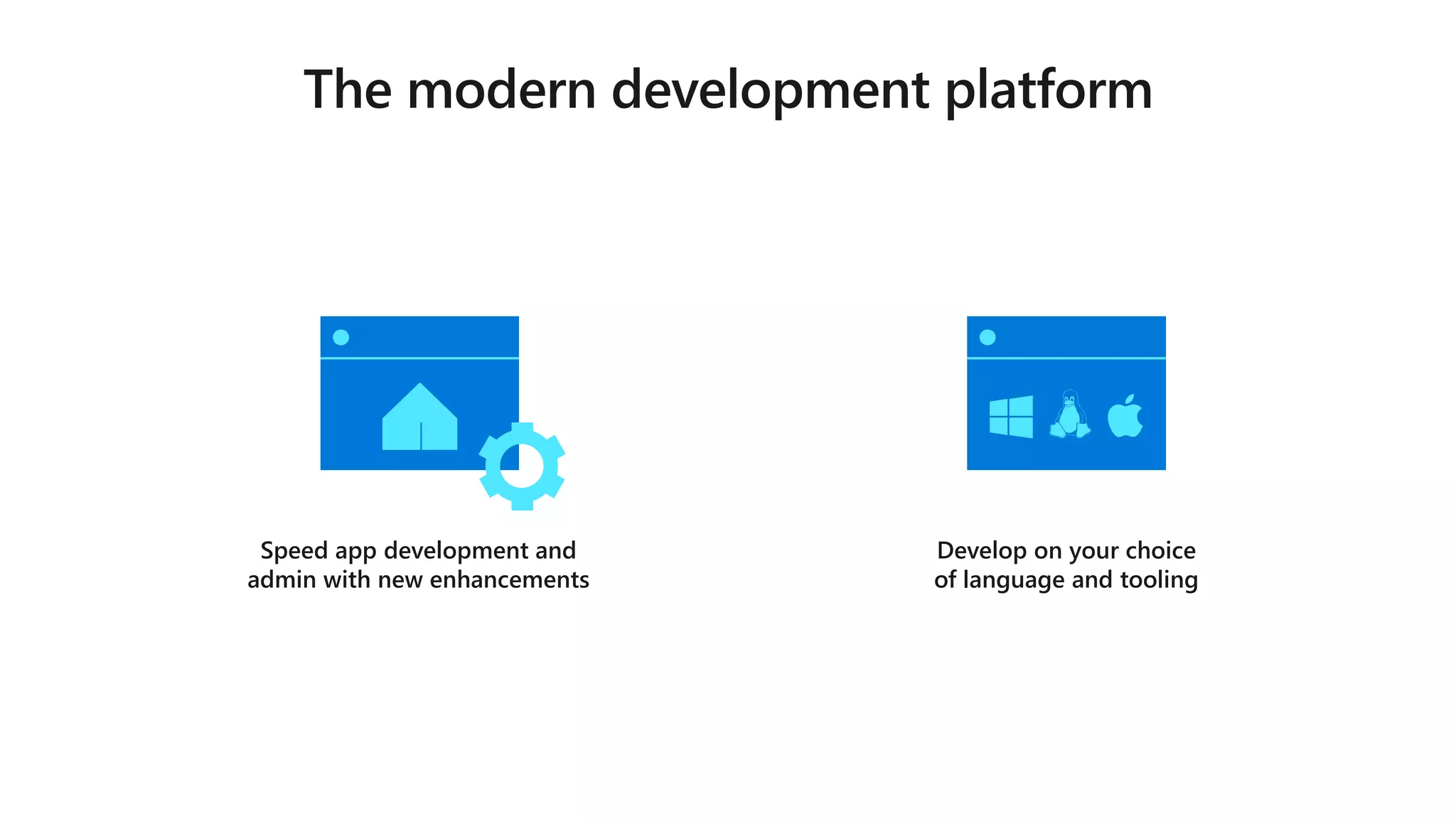 The modern development platform

Speed app development and admin with new enhancements

Develop on your choice of language and tooling